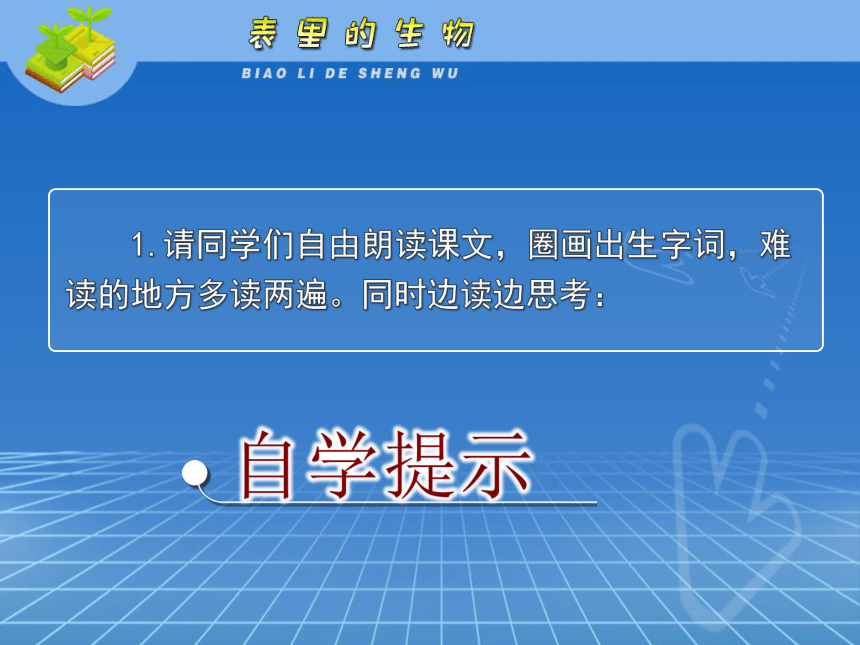 表里的生物

BIAO LI DE SHENG WU

1. 请同学们自由朗读课文，圈画出生字词，难读的地方多读两遍。同时边读边思考：

自学提示